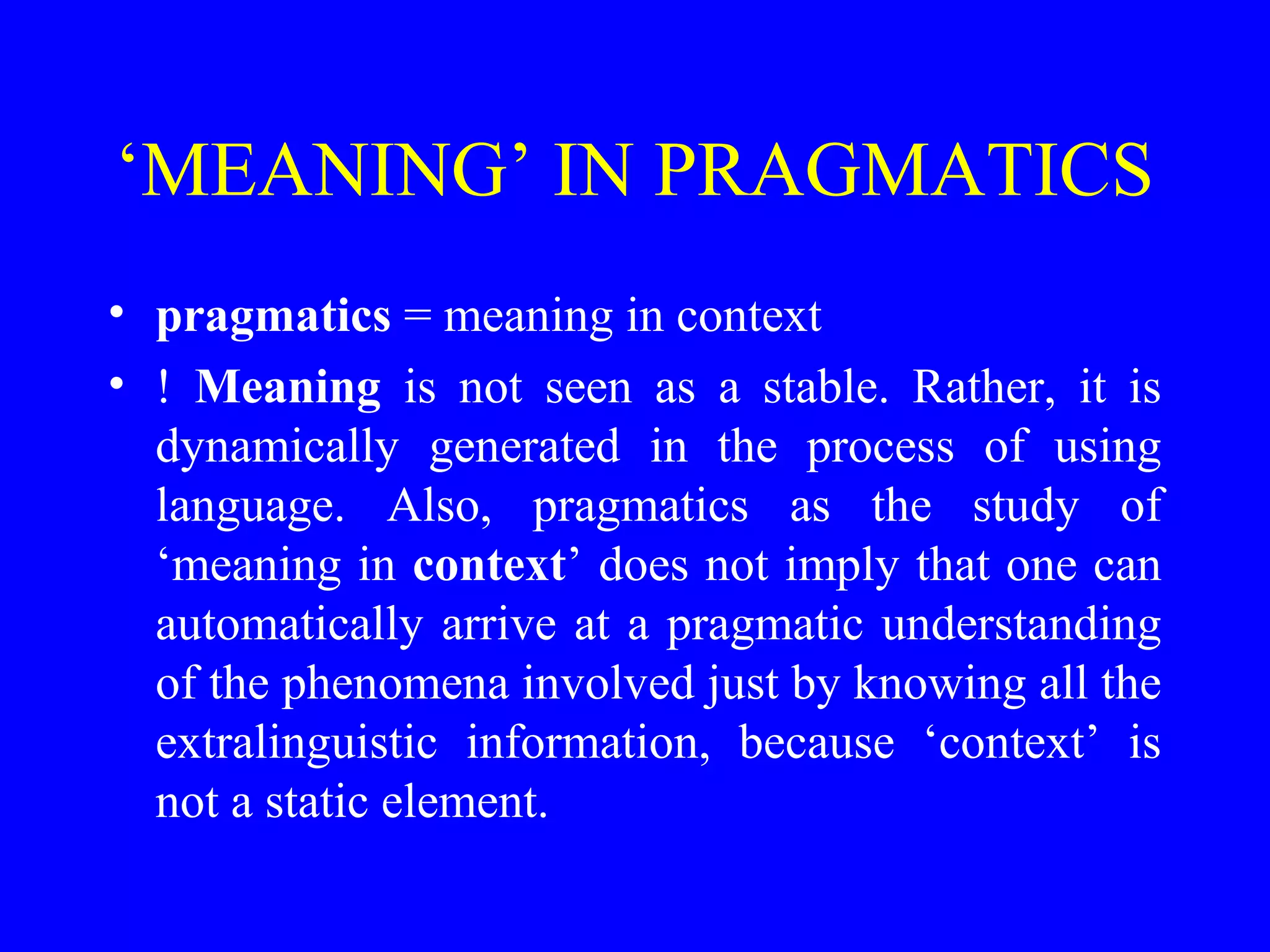 ‘MEANING’ IN PRAGMATICS

• pragmatics = meaning in context

• ! Meaning is not seen as a stable. Rather, it is dynamically generated in the process of using language. Also, pragmatics as the study of ‘meaning in context’ does not imply that one can automatically arrive at a pragmatic understanding of the phenomena involved just by knowing all the extralinguistic information, because ‘context’ is not a static element.